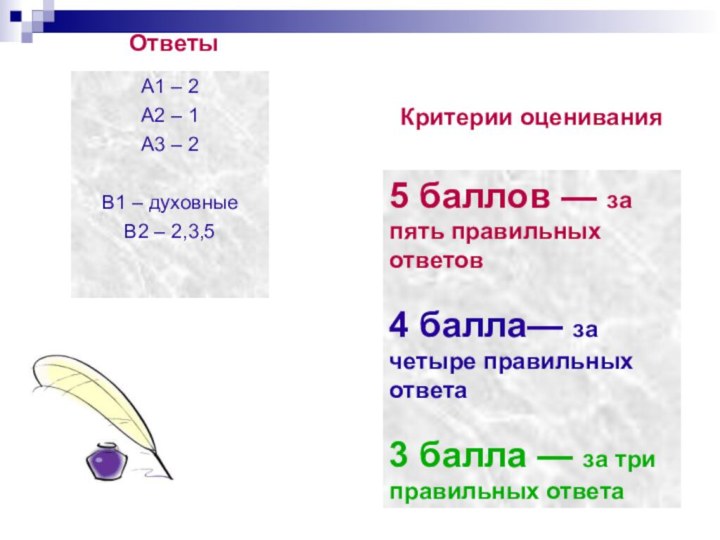 Ответы

А1 – 2
А2 – 1
А3 – 2

В1 – духовные
В2 – 2,3,5

Критерии оценивания

5 баллов — за пять правильных ответов

4 балла— за четыре правильных ответа

3 балла — за три правильных ответа